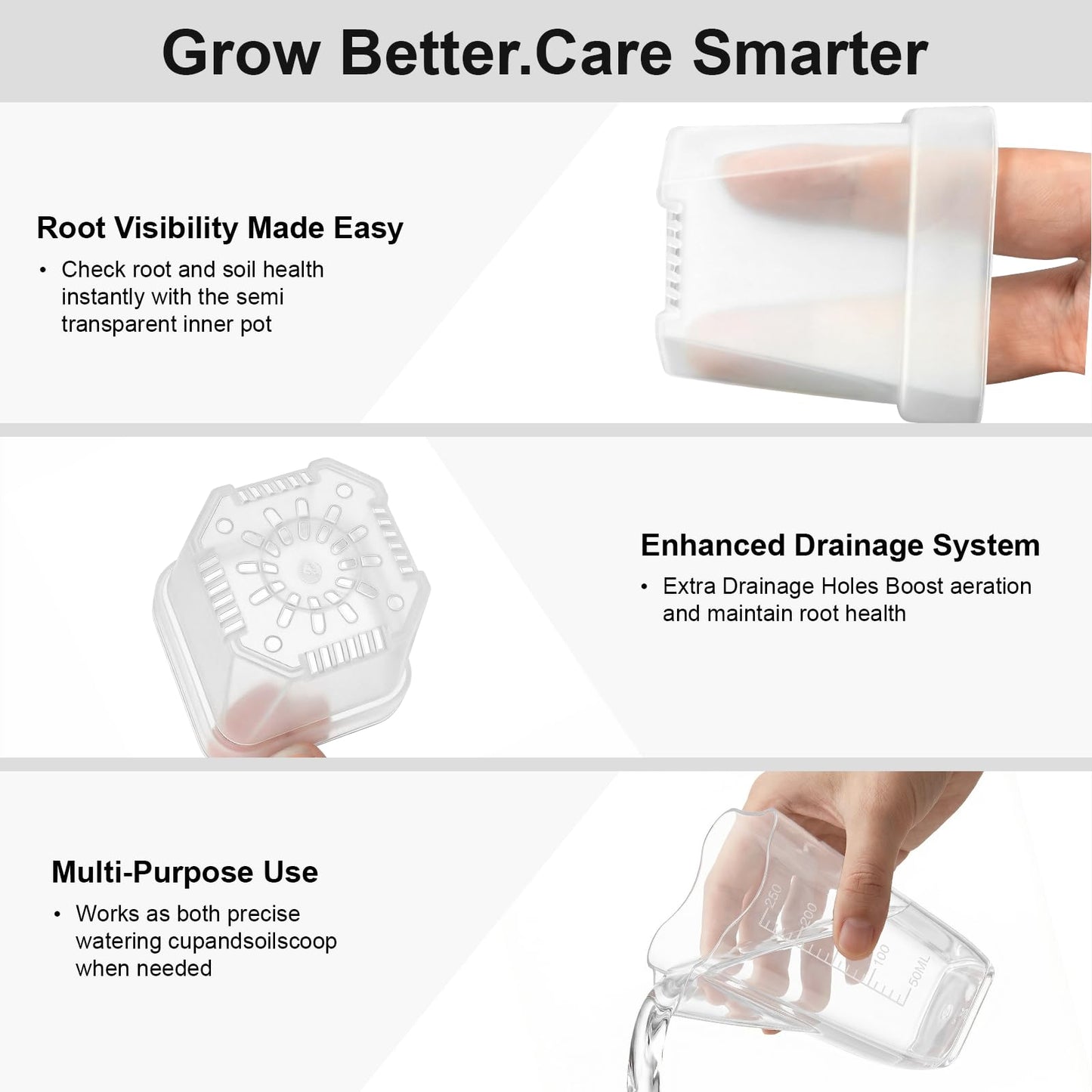 Grow Better.Care Smarter

Root Visibility Made Easy

• Check root and soil health instantly with the semi transparent inner pot

Enhanced Drainage System

• Extra Drainage Holes Boost aeration and maintain root health

Multi-Purpose Use

• Works as both precise watering cupandsoilscoop when needed

250
200
100
50ML